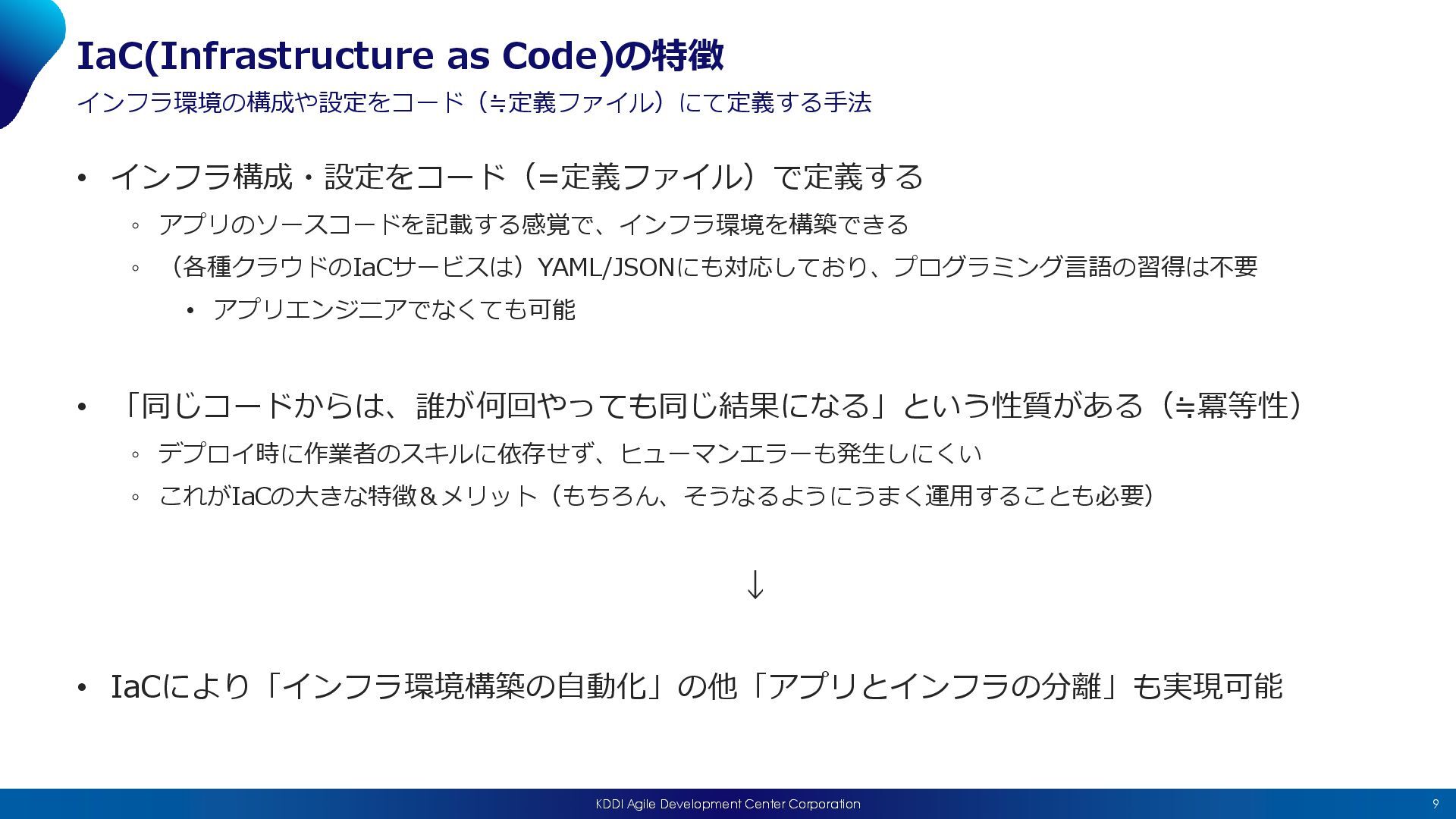 IaC(Infrastructure as Code)の特徴

インフラ環境の構成や設定をコード（≒定義ファイル）にて定義する手法

• インフラ構成・設定をコード（=定義ファイル）で定義する

◦ アプリのソースコードを記載する感覚で、インフラ環境を構築できる

◦ （各種クラウドのIaCサービスは）YAML/JSONにも対応しており、プログラミング言語の習得は不要

• アプリエンジニアでなくても可能

• 「同じコードからは、誰が何回やっても同じ結果になる」という性質がある（≒冪等性）

◦ デプロイ時に作業者のスキルに依存せず、ヒューマンエラーも発生しにくい

◦ これがIaCの大きな特徴＆メリット（もちろん、そうなるようにうまく運用することも必要）

↓

• IaCにより「インフラ環境構築の自動化」の他「アプリとインフラの分離」も実現可能

KDDI Agile Development Center Corporation

9